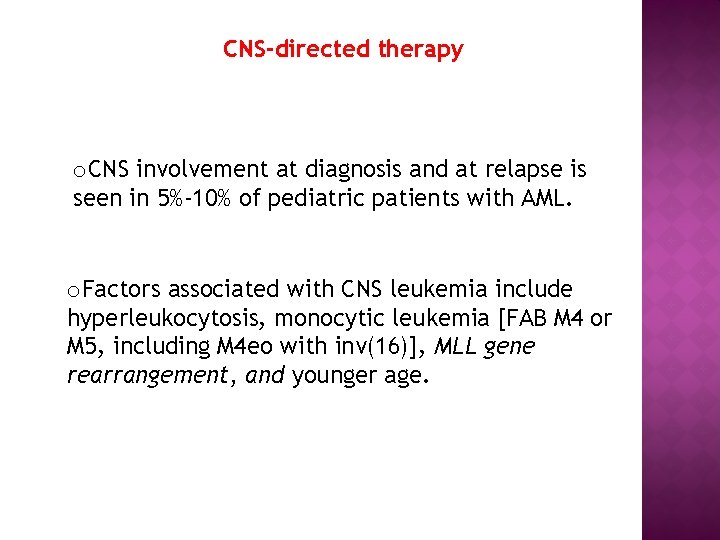 CNS-directed therapy

oCNS involvement at diagnosis and at relapse is seen in 5%-10% of pediatric patients with AML.

oFactors associated with CNS leukemia include hyperleukocytosis, monocytic leukemia [FAB M4 or M5, including M4eo with inv(16)], MLL gene rearrangement, and younger age.